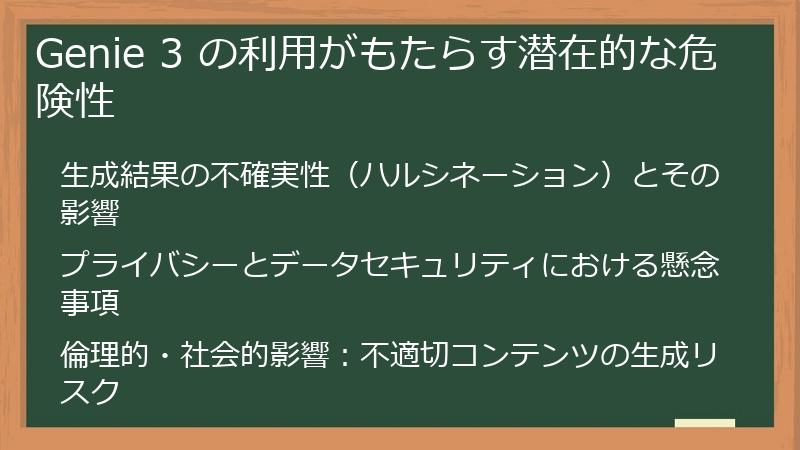 Genie 3 の利用がもたらす潜在的な危険性

生成結果の不確実性（ハルシネーション）とその影響

プライバシーとデータセキュリティにおける懸念事項

倫理的・社会的影響：不適切コンテンツの生成リスク